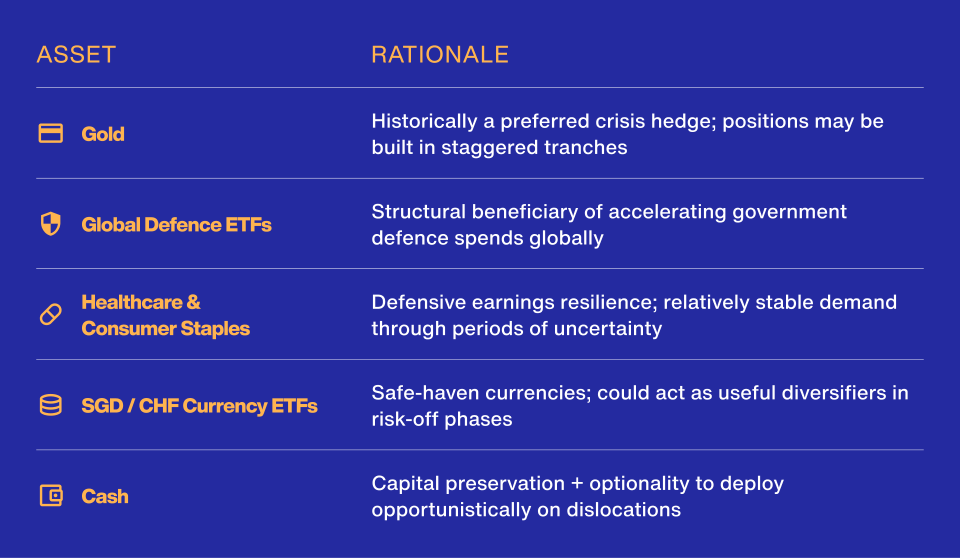 | ASSET | RATIONALE |
|---|---|
| Gold | Historically a preferred crisis hedge; positions may be built in staggered tranches |
| Global Defence ETFs | Structural beneficiary of accelerating government defence spends globally |
| Healthcare & Consumer Staples | Defensive earnings resilience; relatively stable demand through periods of uncertainty |
| SGD / CHF Currency ETFs | Safe-haven currencies; could act as useful diversifiers in risk-off phases |
| Cash | Capital preservation + optionality to deploy opportunistically on dislocations |